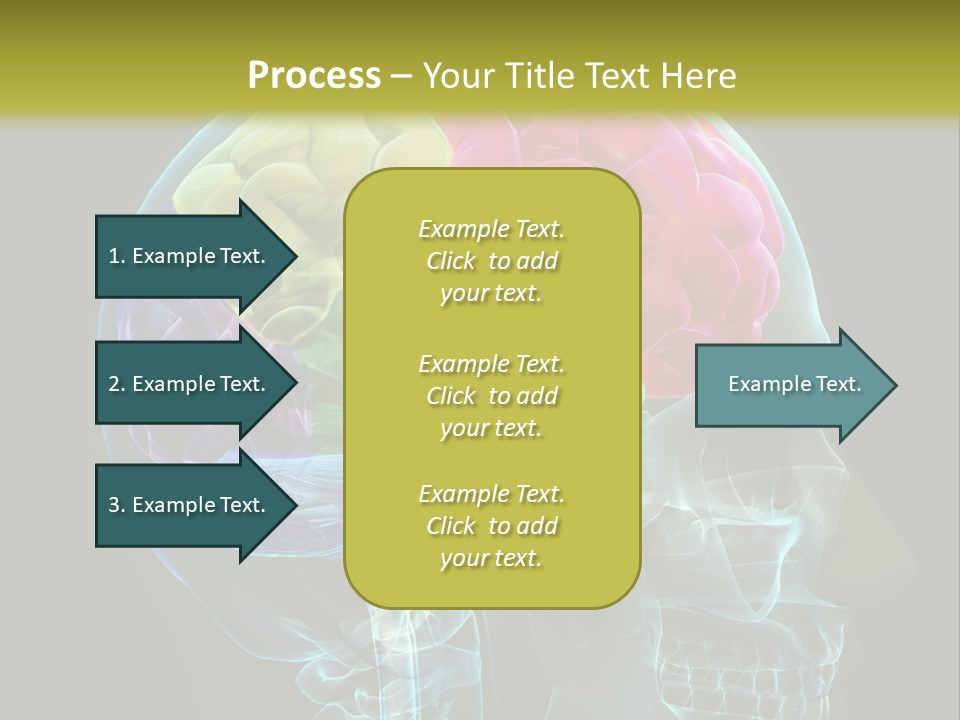 Process – Your Title Text Here

1. Example Text.

2. Example Text.

3. Example Text.

Example Text. Click to add your text.

Example Text. Click to add your text.

Example Text. Click to add your text.

Example Text.